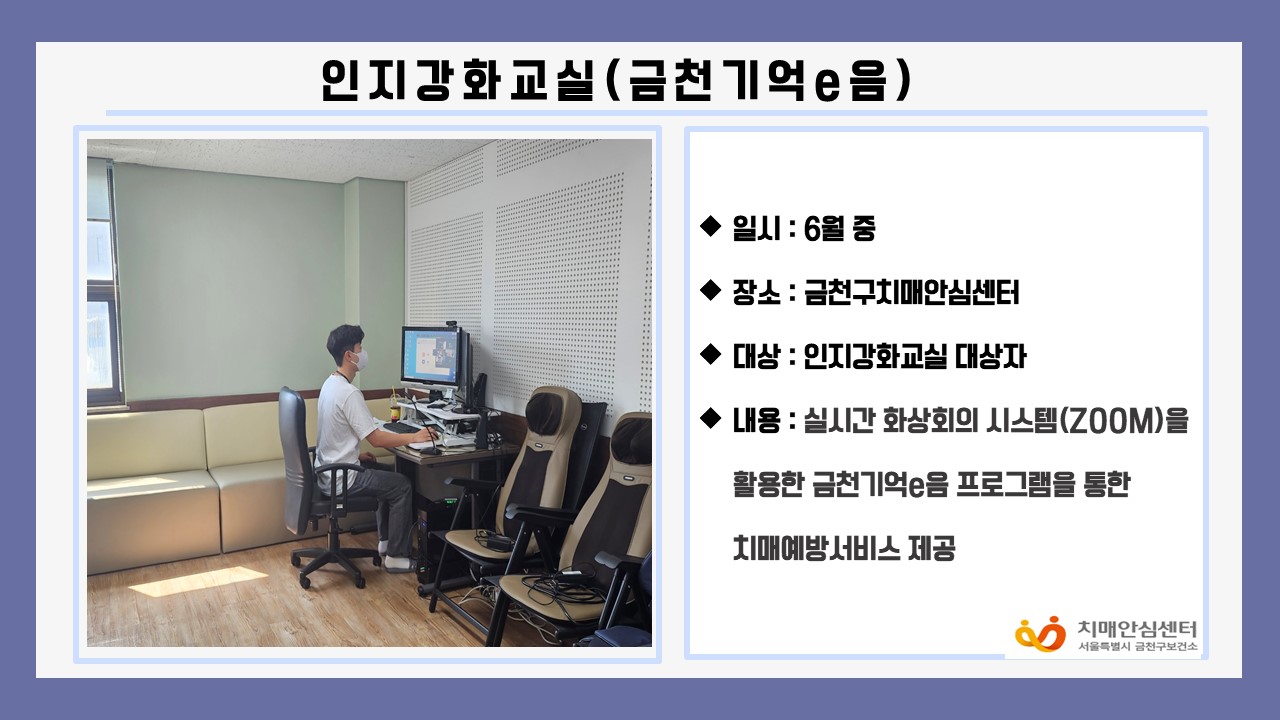 인지강화교실(금천기억e음)

◆ 일시 : 6월 중

◆ 장소 : 금천구치매안심센터

◆ 대상 : 인지강화교실 대상자

◆ 내용 : 실시간 화상회의 시스템(ZOOM)을 활용한 금천기억e음 프로그램을 통한 치매예방서비스 제공

치매안심센터
서울특별시 금천구보건소